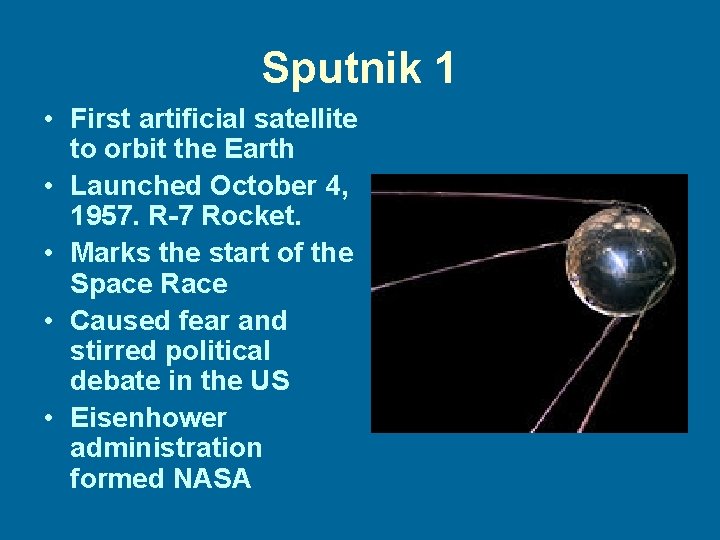 Sputnik 1

• First artificial satellite to orbit the Earth
• Launched October 4, 1957. R-7 Rocket.
• Marks the start of the Space Race
• Caused fear and stirred political debate in the US
• Eisenhower administration formed NASA